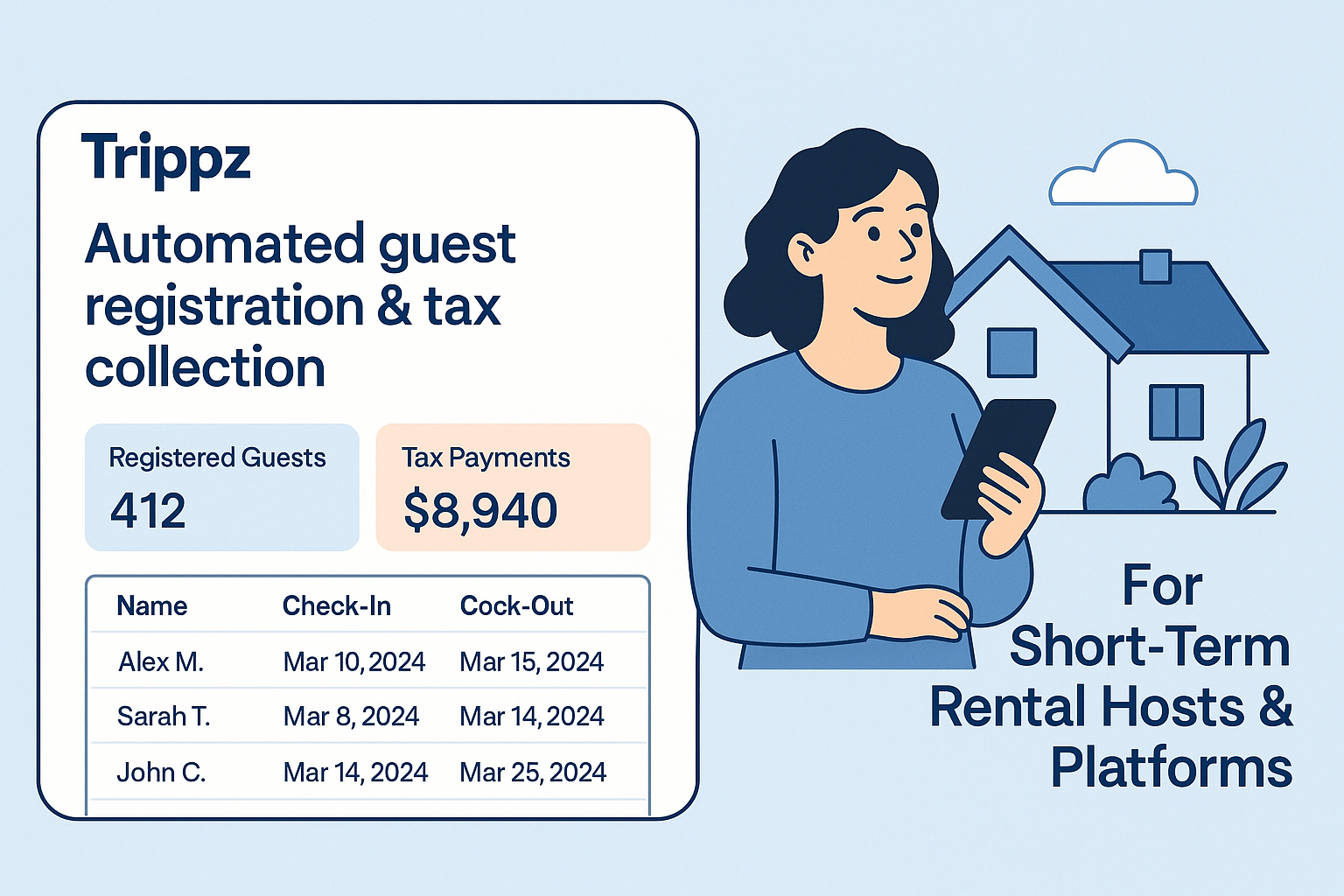 Trippz

Automated guest registration & tax collection

Registered Guests
412

Tax Payments
$8,940

| Name | Check-In | Cock-Out |
|---|---|---|
| Alex M. | Mar 10, 2024 | Mar 15, 2024 |
| Sarah T. | Mar 8, 2024 | Mar 14, 2024 |
| John C. | Mar 14, 2024 | Mar 25, 2024 |

For Short-Term Rental Hosts & Platforms